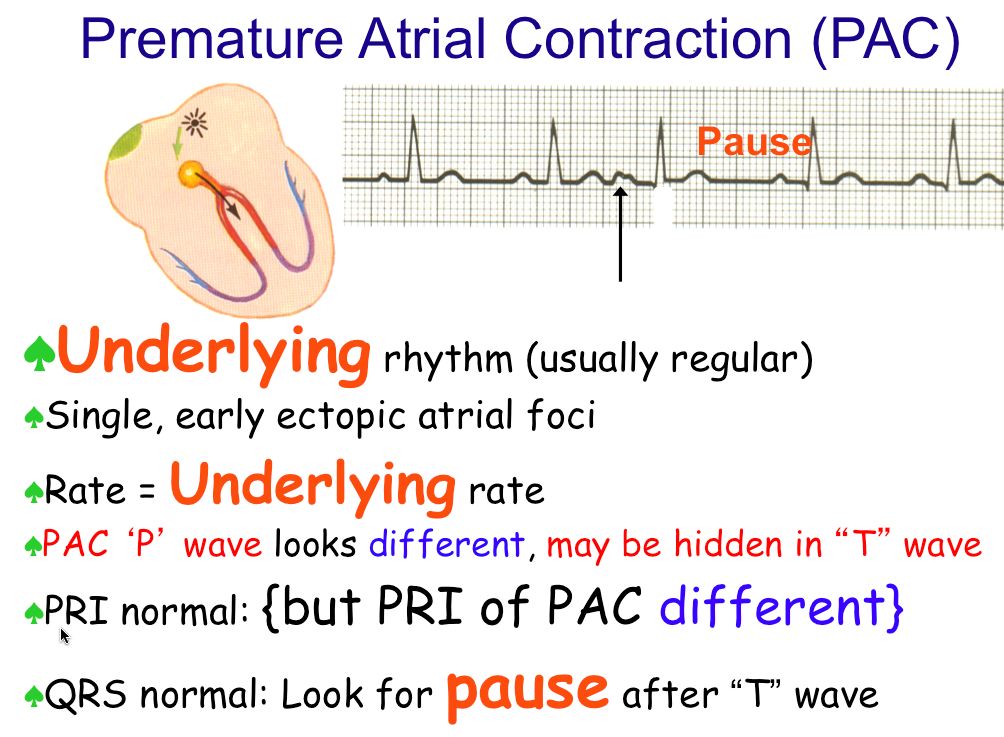 Premature Atrial Contraction (PAC)

Pause

♠Underlying rhythm (usually regular)

♠Single, early ectopic atrial foci

♠Rate = Underlying rate

♠PAC ‘P’ wave looks different, may be hidden in “T” wave

♠PRI normal: {but PRI of PAC different}

♠QRS normal: Look for pause after “T” wave